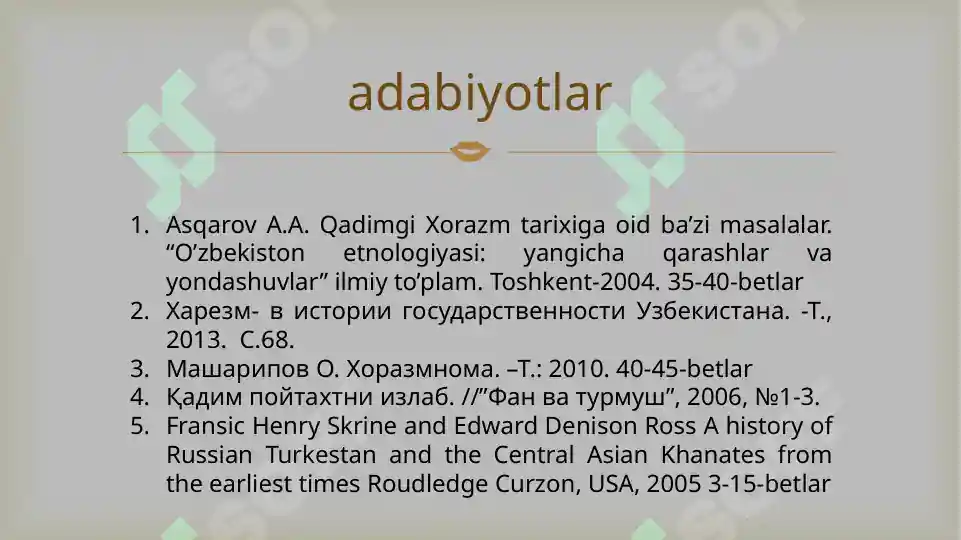 adabiyotlar

1. Asqarov A.A. Qadimgi Xorazm tarixiga oid ba’zi masalalar. “O’zbekiston etnologiyasi: yangicha qarashlar va yondashuvlar” ilmiy to’plam. Toshkent-2004. 35-40-betlar
2. Харезм- в истории государственности Узбекистана. -Т., 2013. С.68.
3. Машарипов О. Хоразмнома. –Т.: 2010. 40-45-betlar
4. Қадим пойтахтни излаб. //”Фан ва турмуш”, 2006, №1-3.
5. Fransic Henry Skrine and Edward Denison Ross A history of Russian Turkestan and the Central Asian Khanates from the earliest times Roudledge Curzon, USA, 2005 3-15-betlar